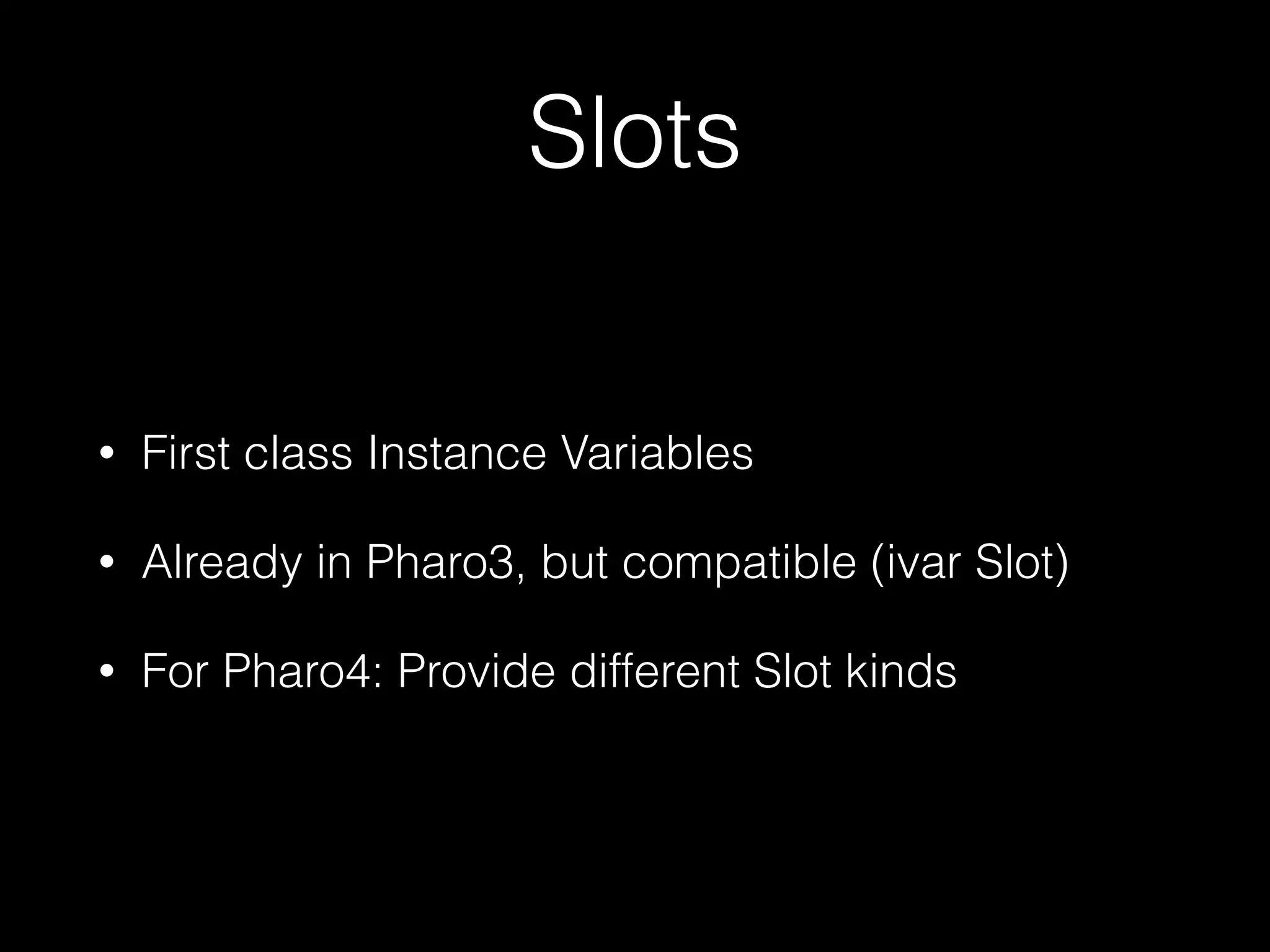 Slots

• First class Instance Variables

• Already in Pharo3, but compatible (ivar Slot)

• For Pharo4: Provide different Slot kinds